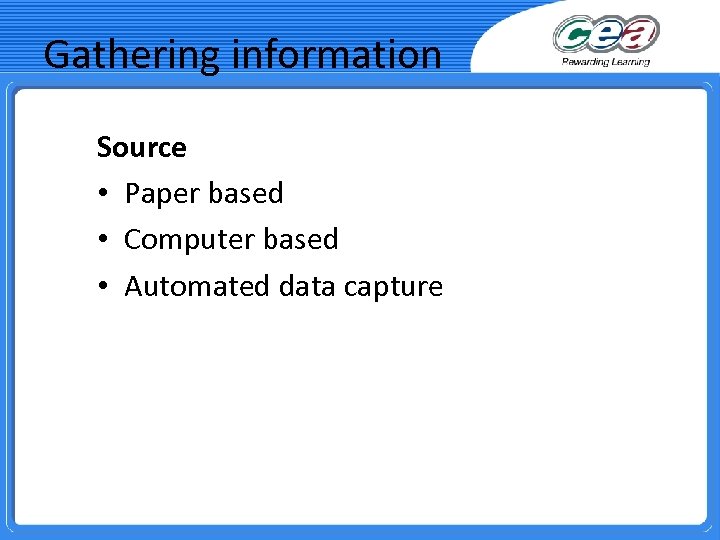 Gathering information

cea
Rewarding Learning

Source

• Paper based
• Computer based
• Automated data capture